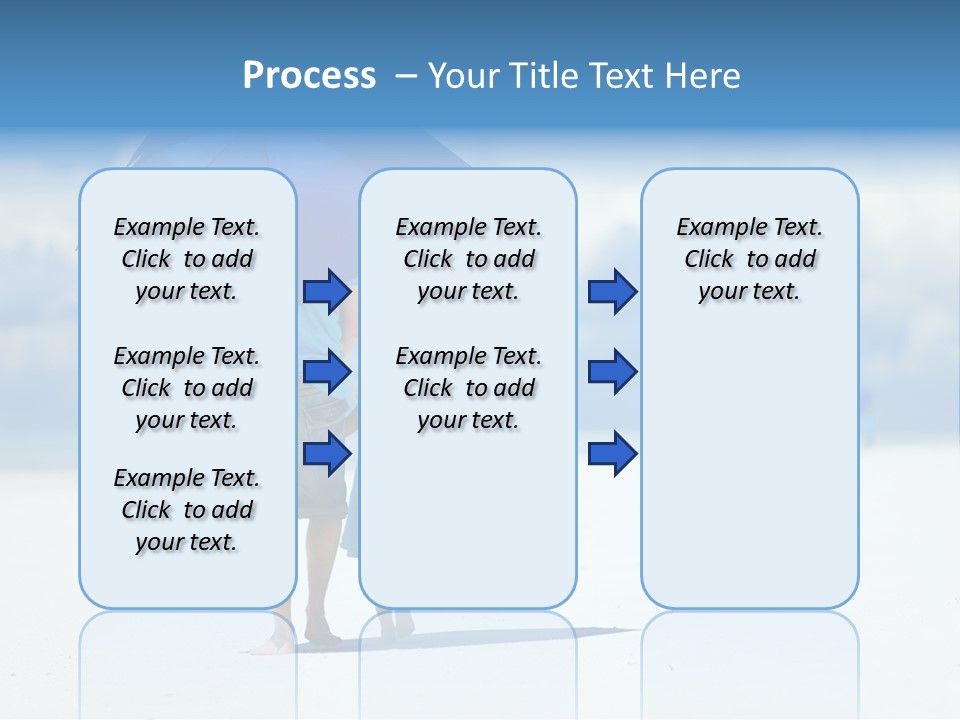 Process – Your Title Text Here

Example Text. Click to add your text.

Example Text. Click to add your text.

Example Text. Click to add your text.

Example Text. Click to add your text.

Example Text. Click to add your text.

Example Text. Click to add your text.